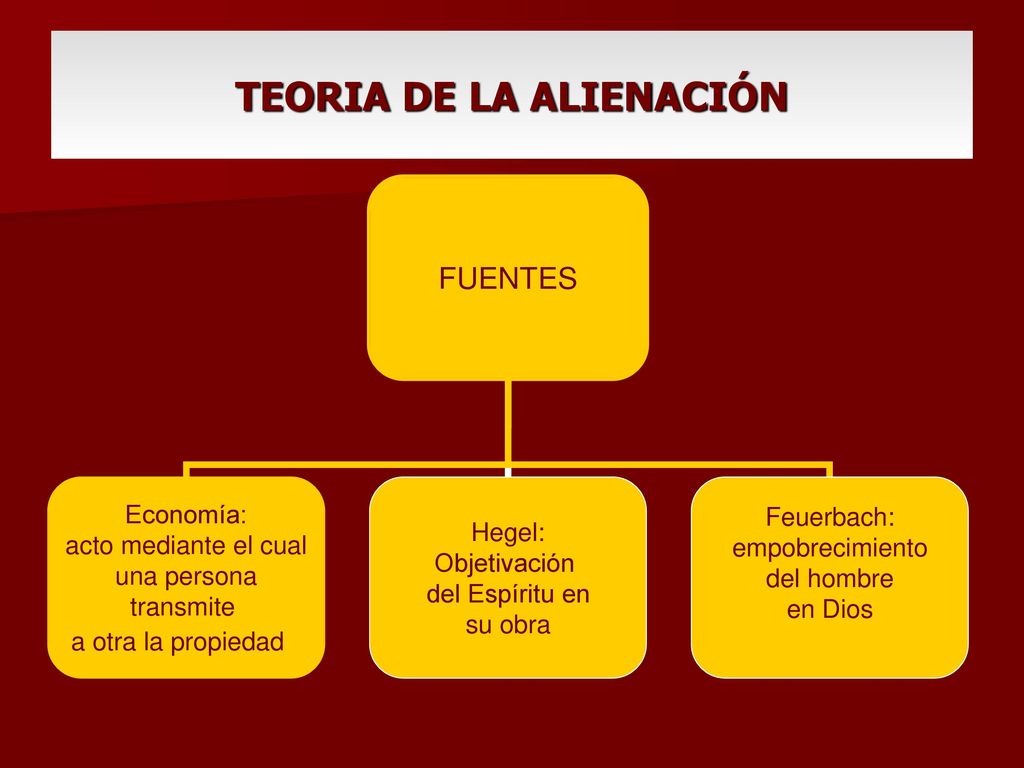 TEORIA DE LA ALIENACIÓN

FUENTES

Economía: acto mediante el cual una persona transmite a otra la propiedad

Hegel: Objetivación del Espíritu en su obra

Feuerbach: empobrecimiento del hombre en Dios